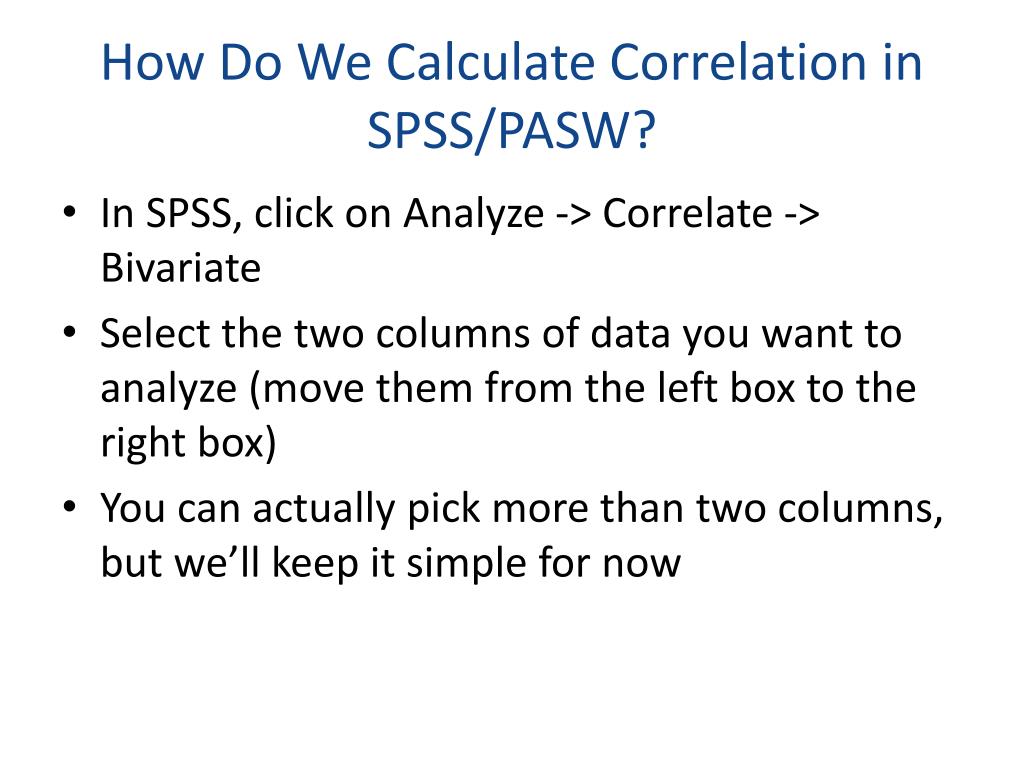 How Do We Calculate Correlation in SPSS/PASW?

• In SPSS, click on Analyze -> Correlate -> Bivariate
• Select the two columns of data you want to analyze (move them from the left box to the right box)
• You can actually pick more than two columns, but we’ll keep it simple for now